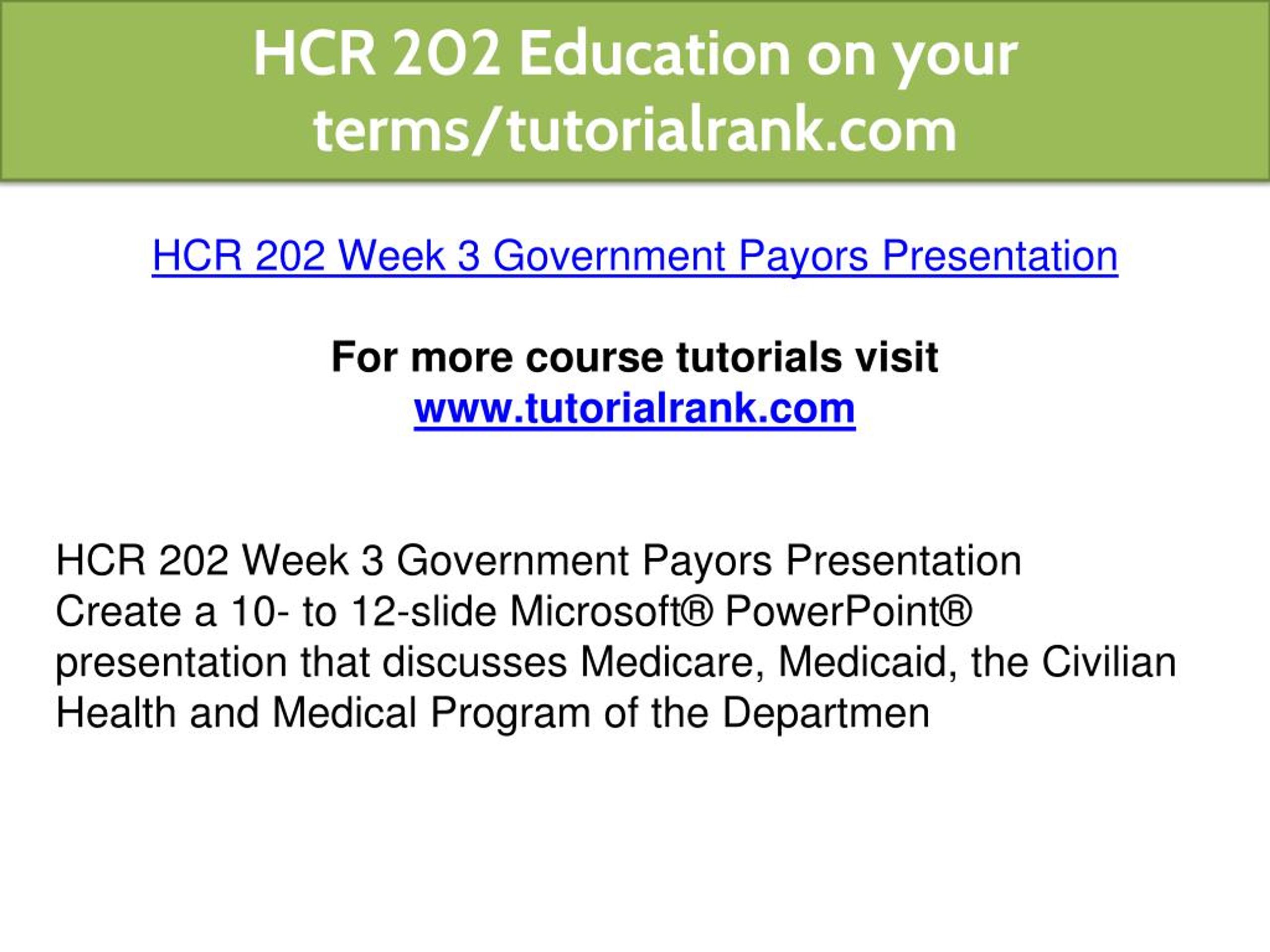 HCR 202 Education on your terms/tutorialrank.com

HCR 202 Week 3 Government Payors Presentation

For more course tutorials visit
www.tutorialrank.com

HCR 202 Week 3 Government Payors Presentation
Create a 10- to 12-slide Microsoft® PowerPoint® presentation that discusses Medicare, Medicaid, the Civilian Health and Medical Program of the Departmen